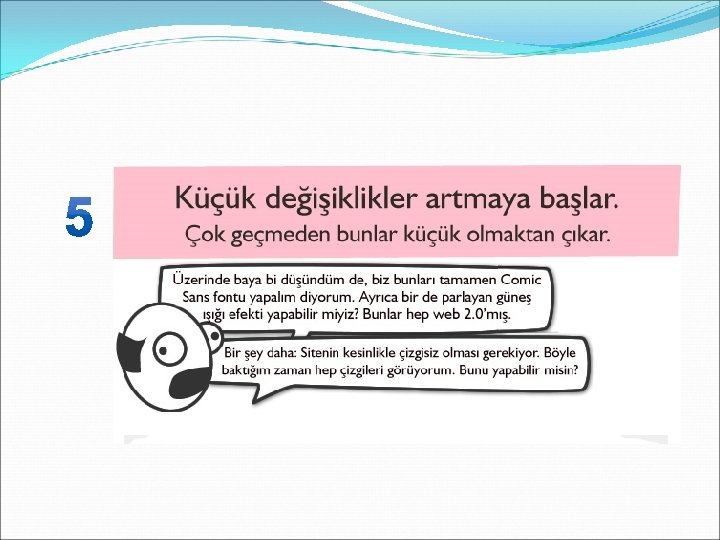 5

Küçük değişiklikler artmaya başlar.
Çok geçmeden bunlar küçük olmaktan çıkar.

Üzerinde baya bi düşündüm de, biz bunları tamamen Comic Sans fontu yapalım diyorum. Ayrıca bir de parlayan güneş ışığı efekti yapabilir miyiz? Bunlar hep web 2.0'mış.

Bir şey daha: Sitenin kesinlikle çizgisiz olması gerekiyor. Böyle baktığım zaman hep çizgileri görüyorum. Bunu yapabilir misin?